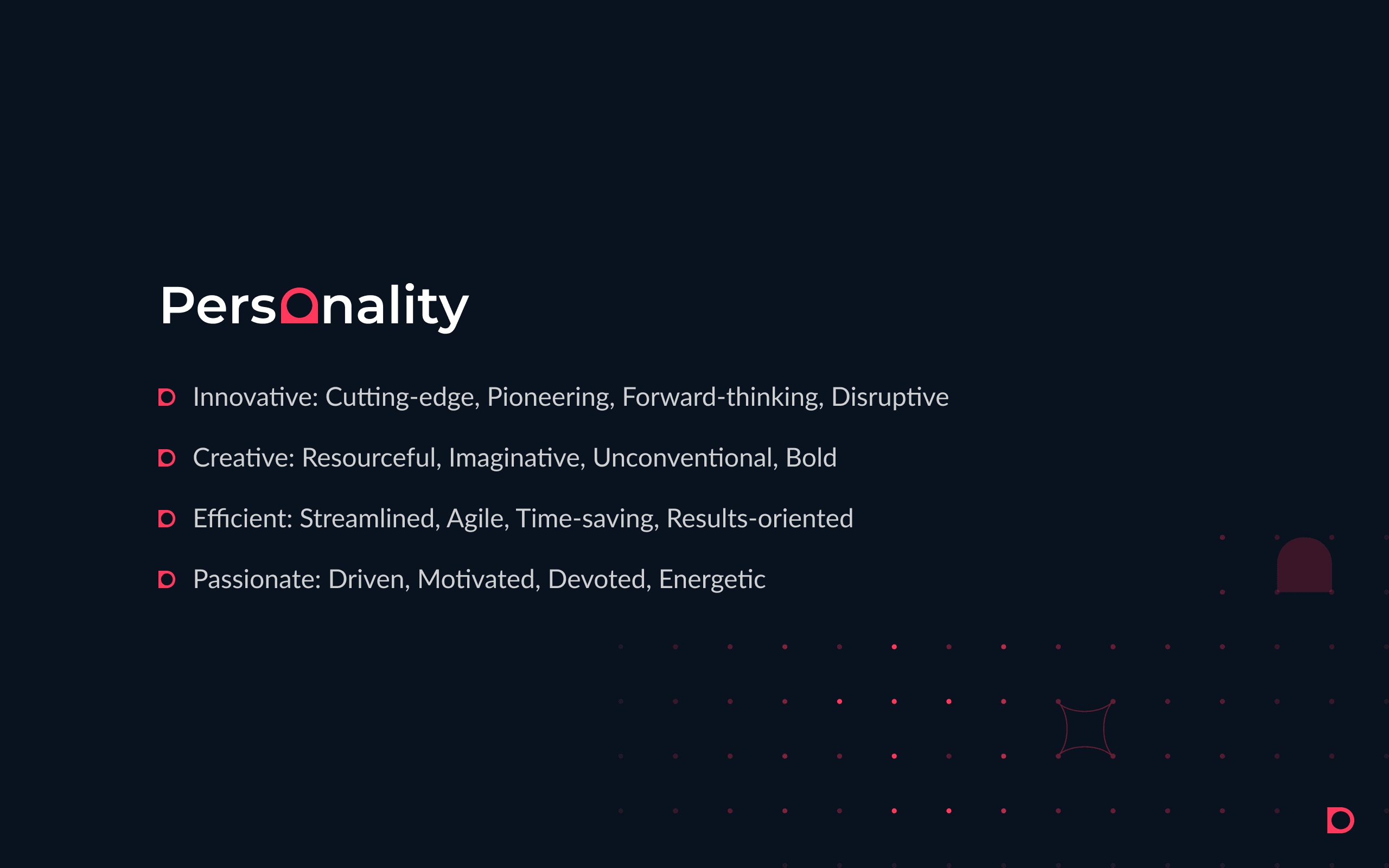 Personality

Innovative: Cutting-edge, Pioneering, Forward-thinking, Disruptive

Creative: Resourceful, Imaginative, Unconventional, Bold

Efficient: Streamlined, Agile, Time-saving, Results-oriented

Passionate: Driven, Motivated, Devoted, Energetic